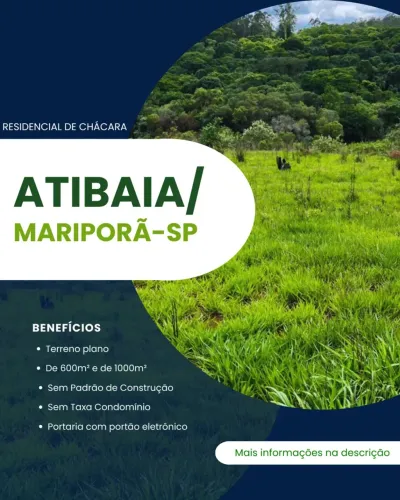 RESIDENCIAL DE CHÁCARA

ATIBAIA/
MARIPORÃ-SP

BENEFÍCIOS
• Terreno plano
• De 600m² e de 1000m²
• Sem Padrão de Construção
• Sem Taxa Condomínio
• Portaria com portão eletrônico

Mais informações na descrição